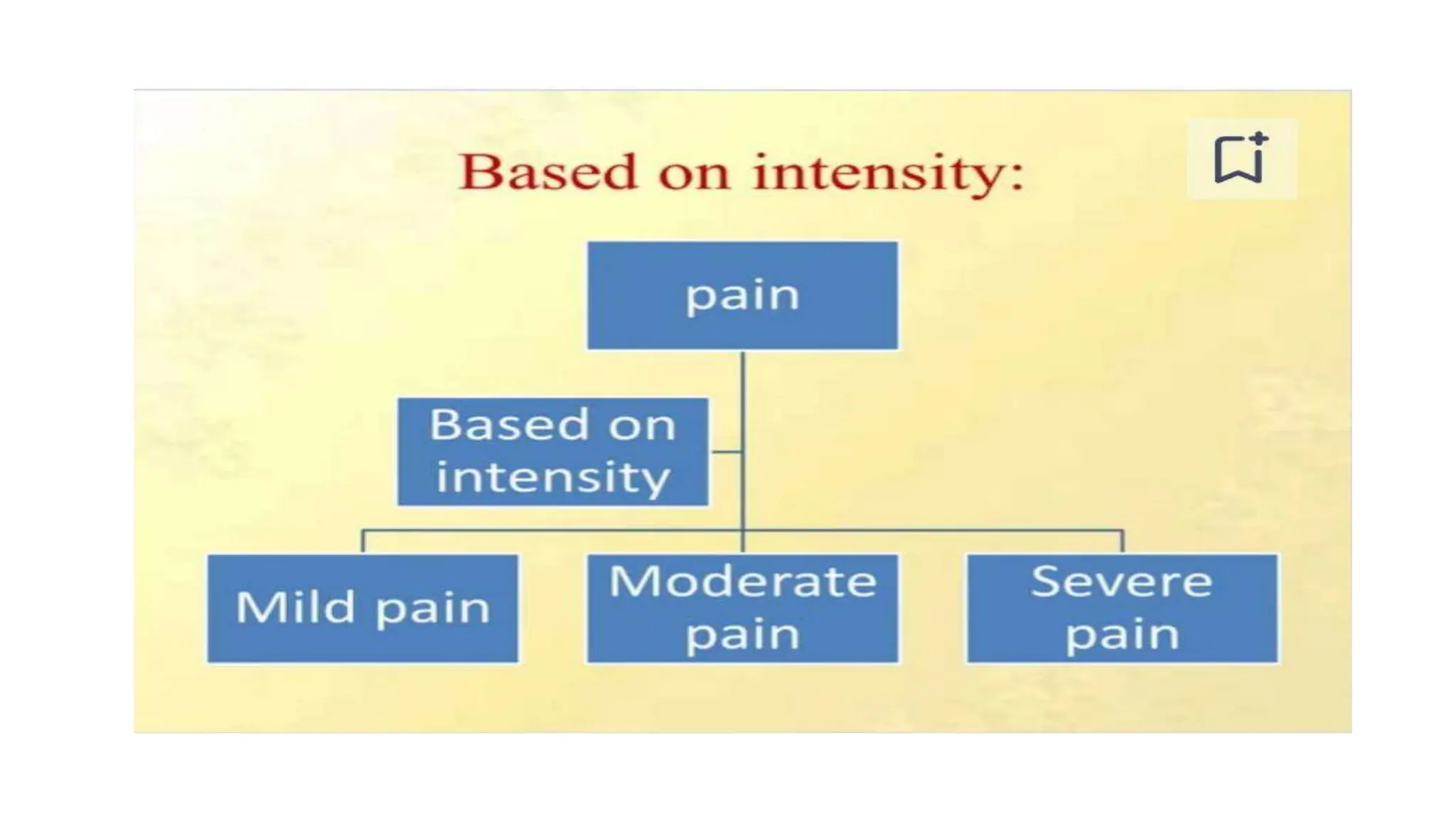 Based on intensity:

pain

Based on intensity

Mild pain

Moderate pain

Severe pain